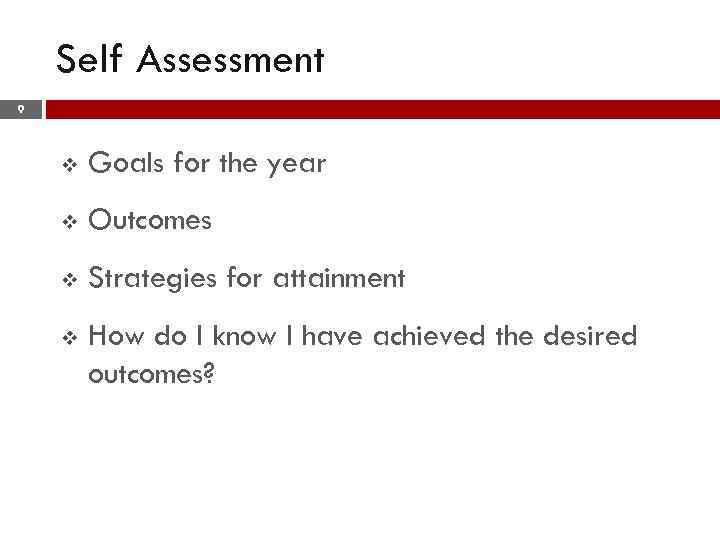 Self Assessment

9

❖ Goals for the year

❖ Outcomes

❖ Strategies for attainment

❖ How do I know I have achieved the desired outcomes?